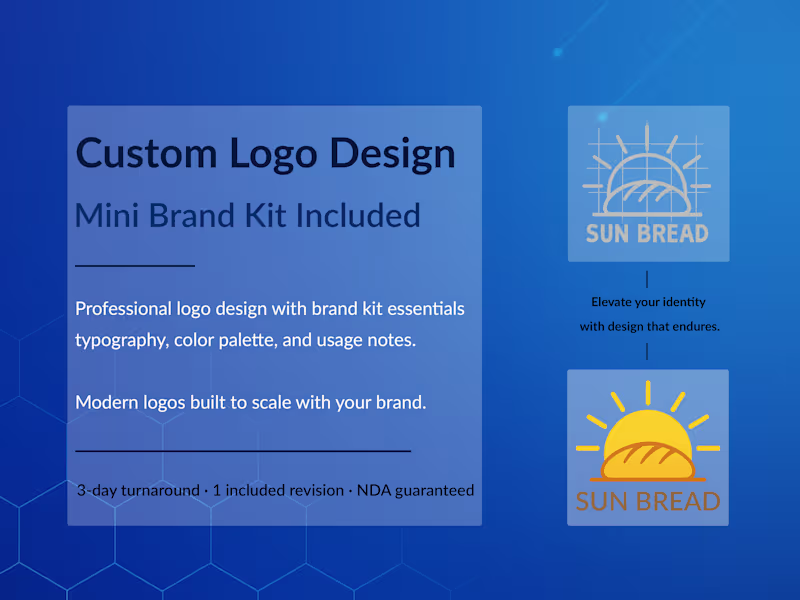 Custom Logo Design

Mini Brand Kit Included

Professional logo design with brand kit essentials typography, color palette, and usage notes.

Modern logos built to scale with your brand.

3-day turnaround · 1 included revision · NDA guaranteed

SUN BREAD

Elevate your identity with design that endures.

SUN BREAD